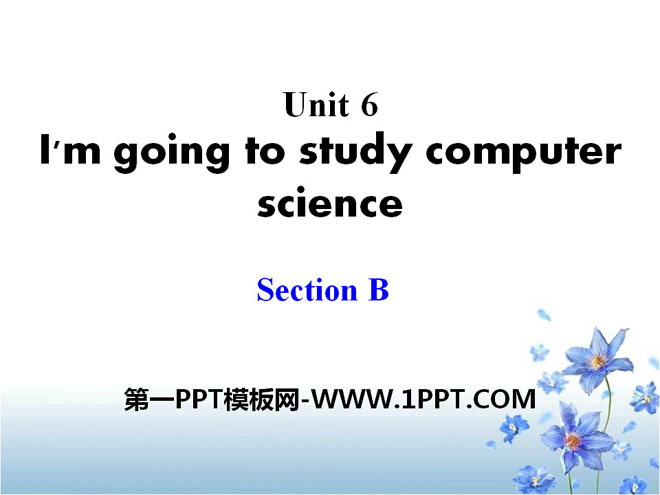 Unit 6
I'm going to study computer science

Section B

第一PPT模板网-WWW.1PPT.COM